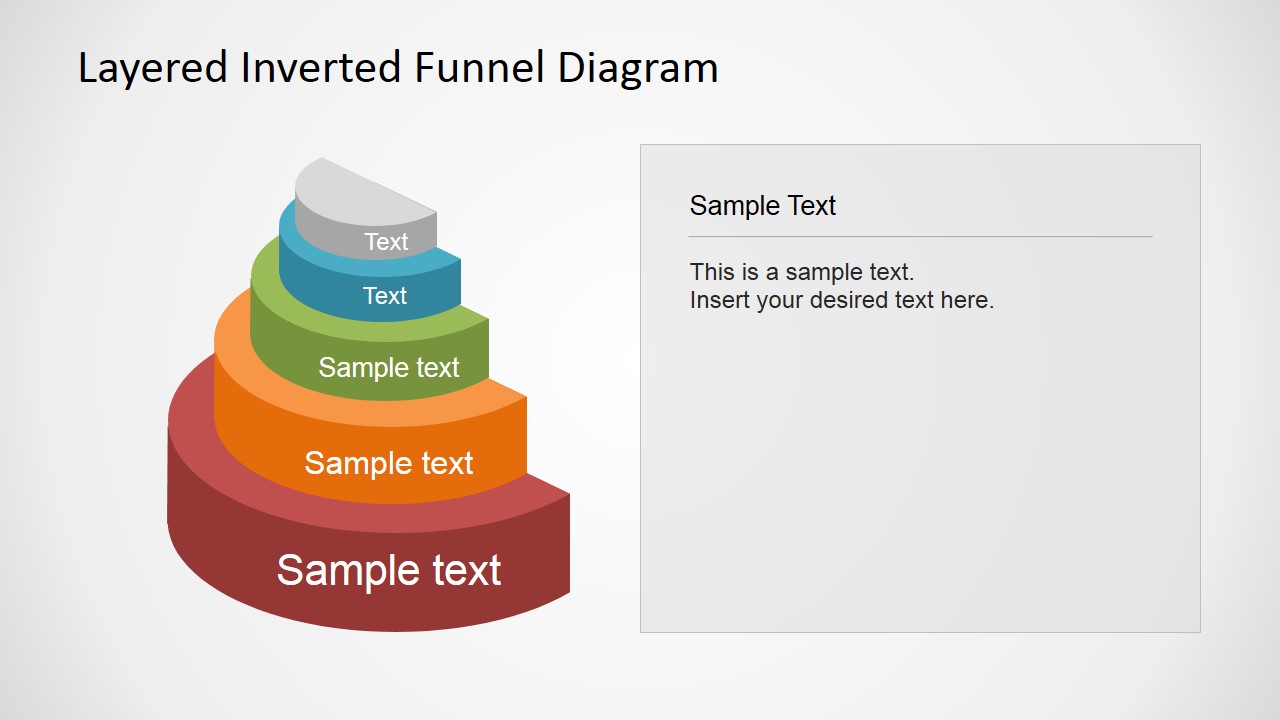 Layered Inverted Funnel Diagram

Text

Text

Sample text

Sample text

Sample text

Sample Text

This is a sample text.
Insert your desired text here.